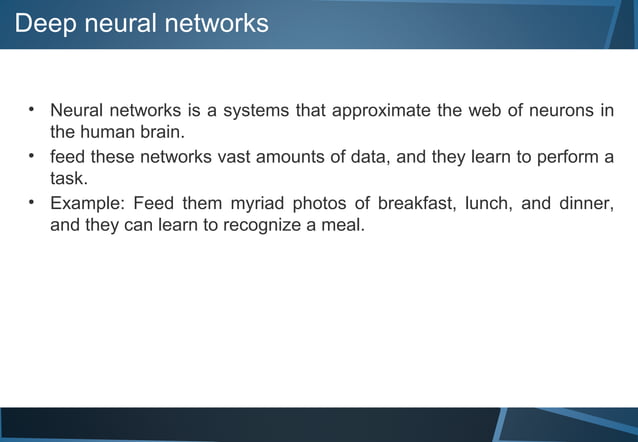 Deep neural networks

• Neural networks is a systems that approximate the web of neurons in the human brain.
• feed these networks vast amounts of data, and they learn to perform a task.
• Example: Feed them myriad photos of breakfast, lunch, and dinner, and they can learn to recognize a meal.